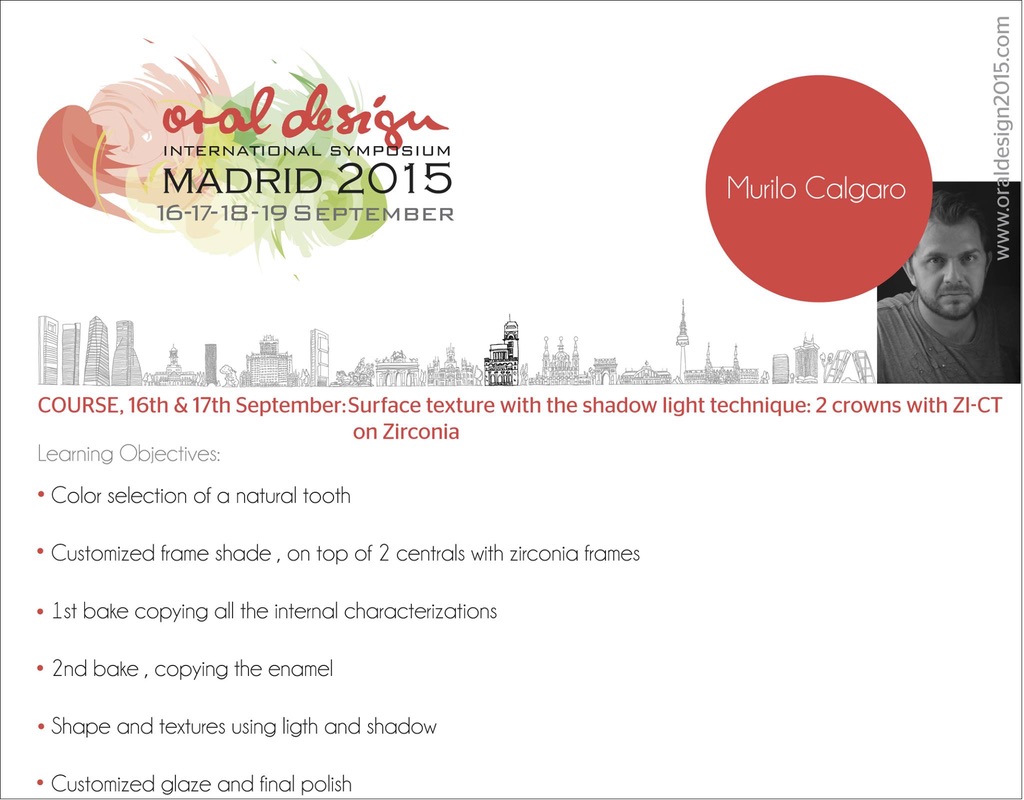 oral design
INTERNATIONAL SYMPOSIUM
MADRID 2015
16-17-18-19 SEPTEMBER

Murilo Calgaro

www.oraldesign2015.com

COURSE, 16th & 17th September: Surface texture with the shadow light technique: 2 crowns with ZI-CT on Zirconia

Learning Objectives:

• Color selection of a natural tooth

• Customized frame shade , on top of 2 centrals with zirconia frames

• 1st bake copying all the internal characterizations

• 2nd bake , copying the enamel

• Shape and textures using ligth and shadow

• Customized glaze and final polish